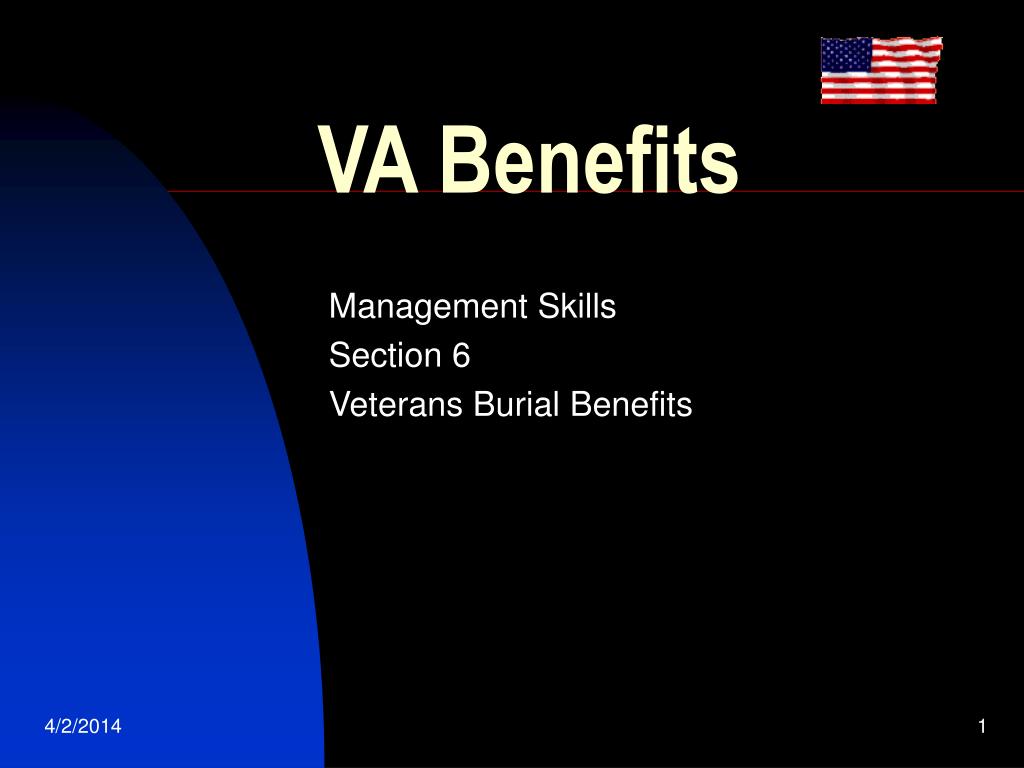 VA Benefits

Management Skills
Section 6
Veterans Burial Benefits

4/2/2014

1